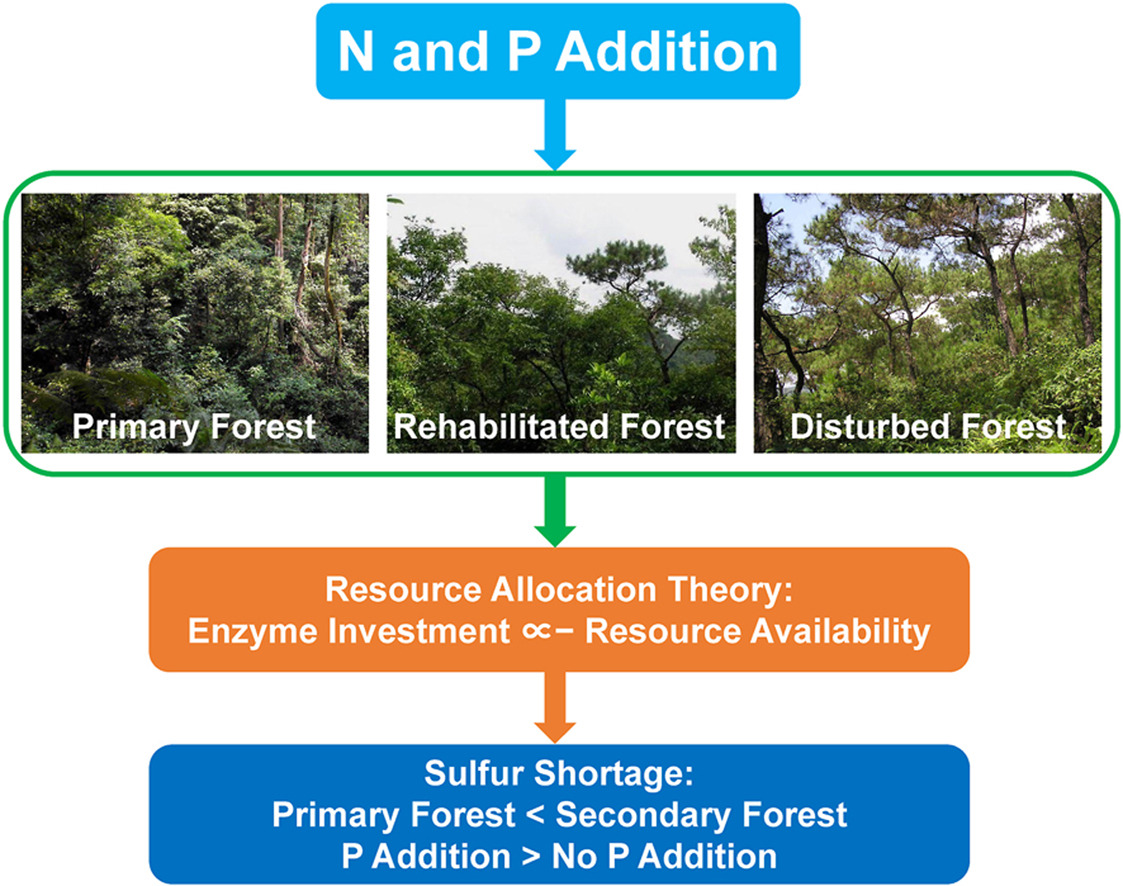 N and P Addition

Primary Forest

Rehabilitated Forest

Disturbed Forest

Resource Allocation Theory:
Enzyme Investment $\propto -$ Resource Availability

Sulfur Shortage:
Primary Forest < Secondary Forest
P Addition > No P Addition